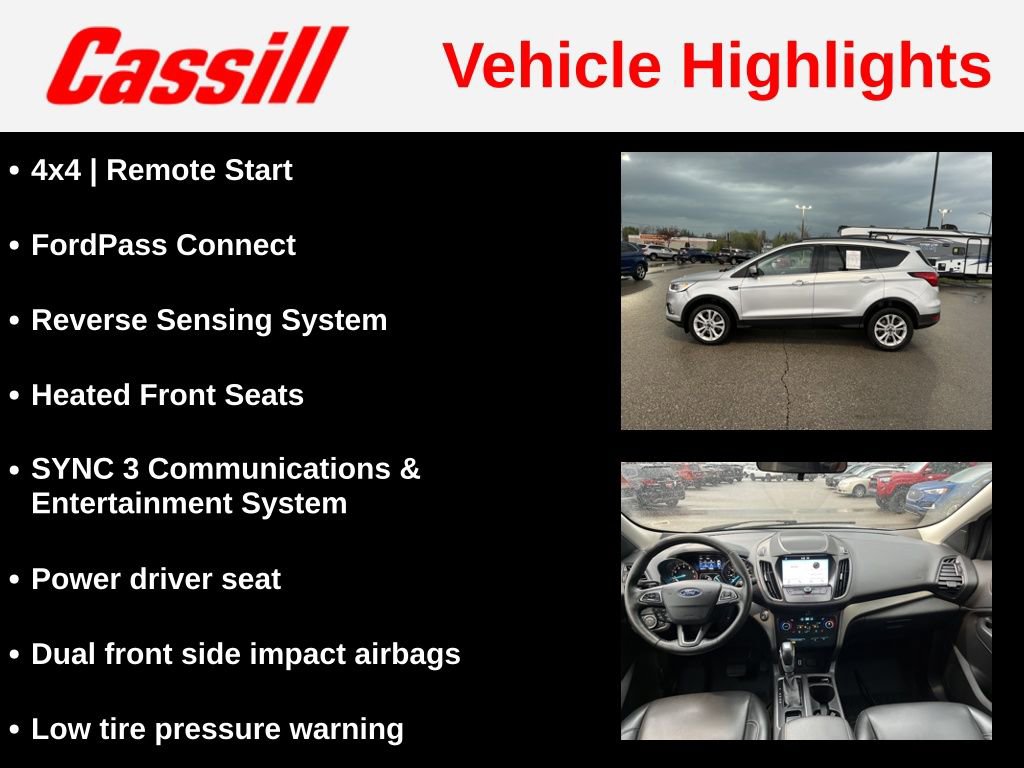 Cassill

Vehicle Highlights

• 4x4 | Remote Start

• FordPass Connect

• Reverse Sensing System

• Heated Front Seats

• SYNC 3 Communications & Entertainment System

• Power driver seat

• Dual front side impact airbags

• Low tire pressure warning